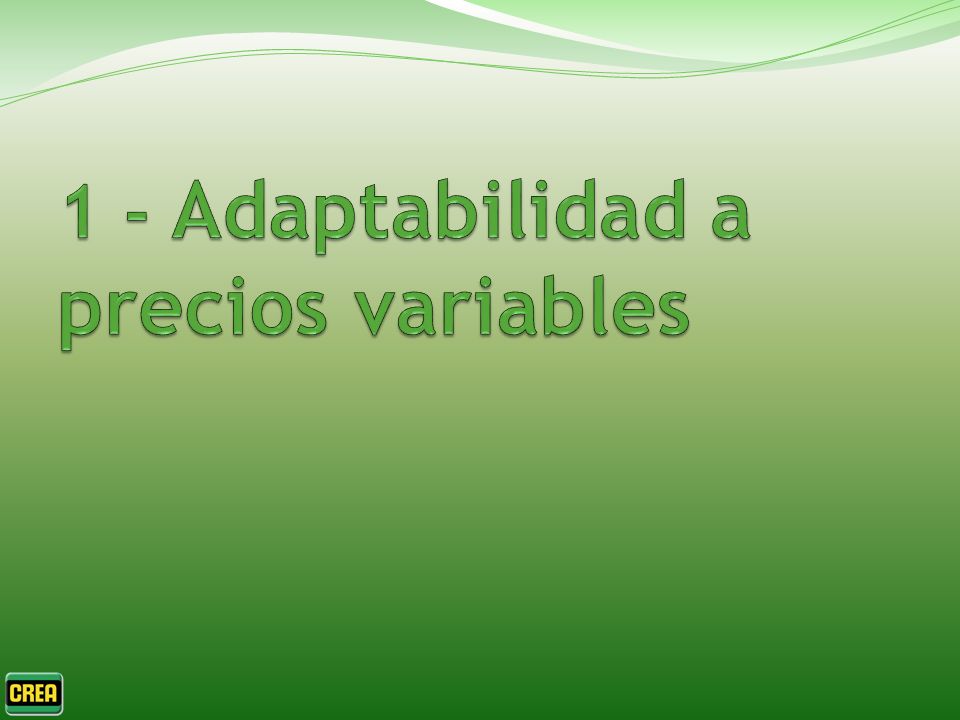 1 - Adaptabilidad a precios variables

CREA